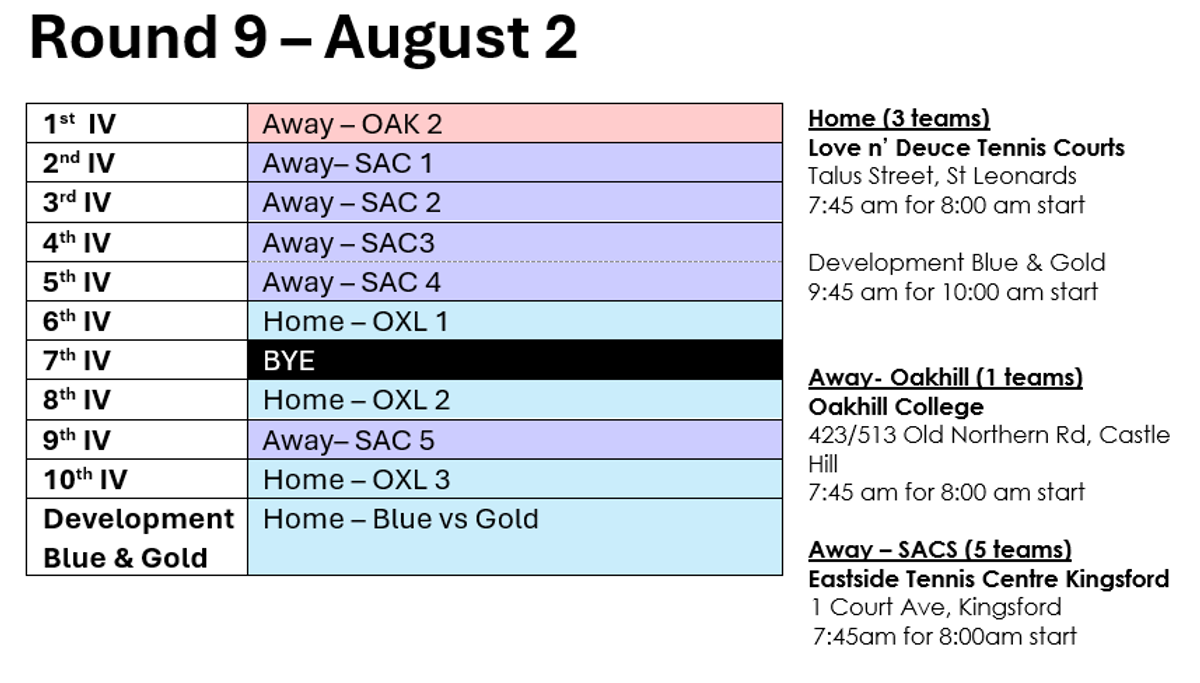 Round 9 – August 2

| | |
|---|---|
| 1st IV | Away – OAK 2 |
| 2nd IV | Away– SAC 1 |
| 3rd IV | Away – SAC 2 |
| 4th IV | Away – SAC3 |
| 5th IV | Away – SAC 4 |
| 6th IV | Home – OXL 1 |
| 7th IV | BYE |
| 8th IV | Home – OXL 2 |
| 9th IV | Away– SAC 5 |
| 10th IV | Home – OXL 3 |
| Development Blue & Gold | Home – Blue vs Gold |

Home (3 teams)
Love n' Deuce Tennis Courts
Talus Street, St Leonards
7:45 am for 8:00 am start

Development Blue & Gold
9:45 am for 10:00 am start

Away- Oakhill (1 teams)
Oakhill College
423/513 Old Northern Rd, Castle Hill
7:45 am for 8:00 am start

Away – SACS (5 teams)
Eastside Tennis Centre Kingsford
1 Court Ave, Kingsford
7:45am for 8:00am start